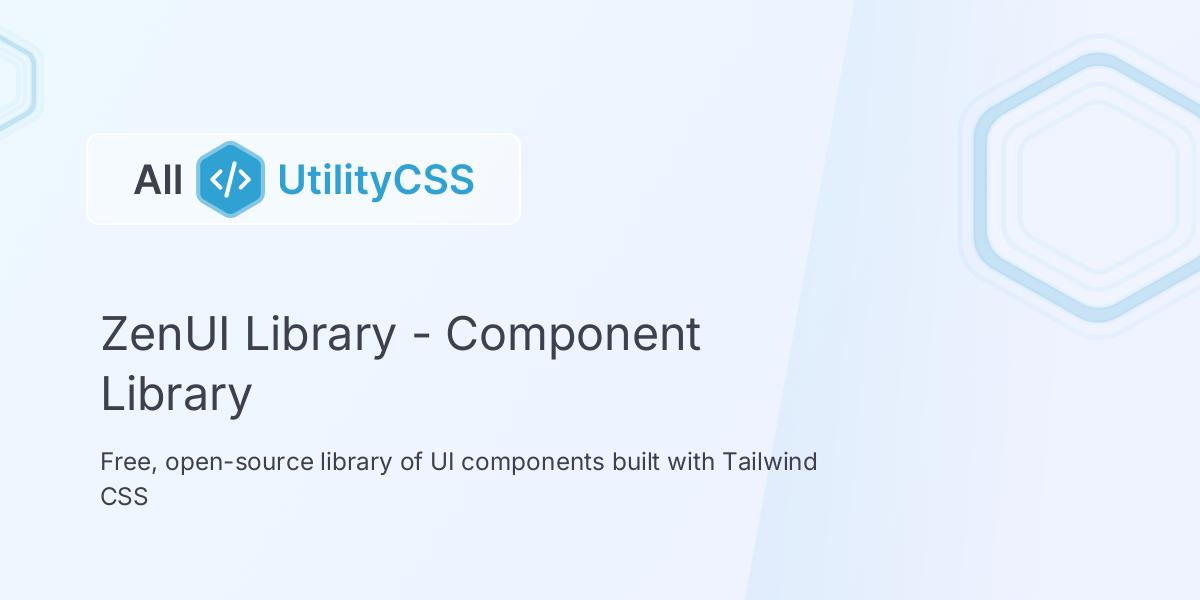 All </> UtilityCSS

ZenUI Library - Component Library

Free, open-source library of UI components built with Tailwind CSS